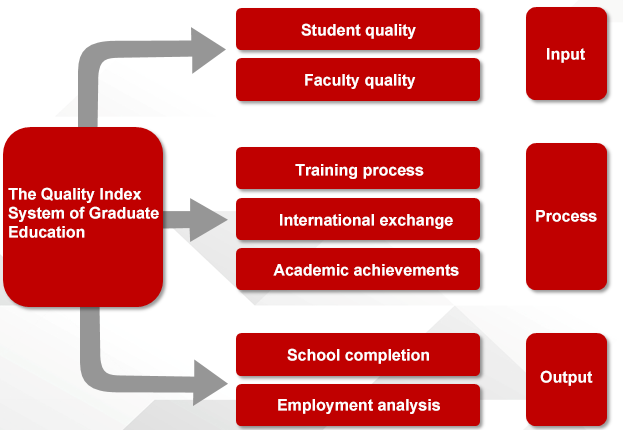 The Quality Index System of Graduate Education

Student quality

Faculty quality

Input

Training process

International exchange

Academic achievements

Process

School completion

Employment analysis

Output